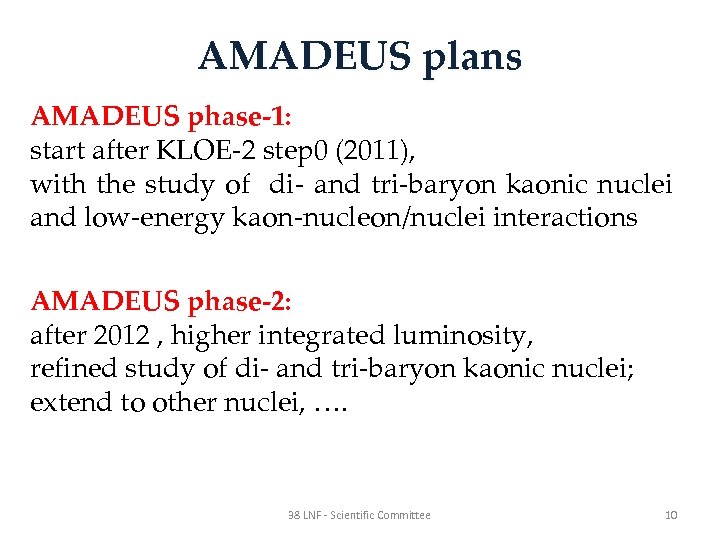 AMADEUS plans

AMADEUS phase-1:
start after KLOE-2 step0 (2011),
with the study of di- and tri-baryon kaonic nuclei and low-energy kaon-nucleon/nuclei interactions

AMADEUS phase-2:
after 2012 , higher integrated luminosity,
refined study of di- and tri-baryon kaonic nuclei;
extend to other nuclei, ….

38 LNF - Scientific Committee

10